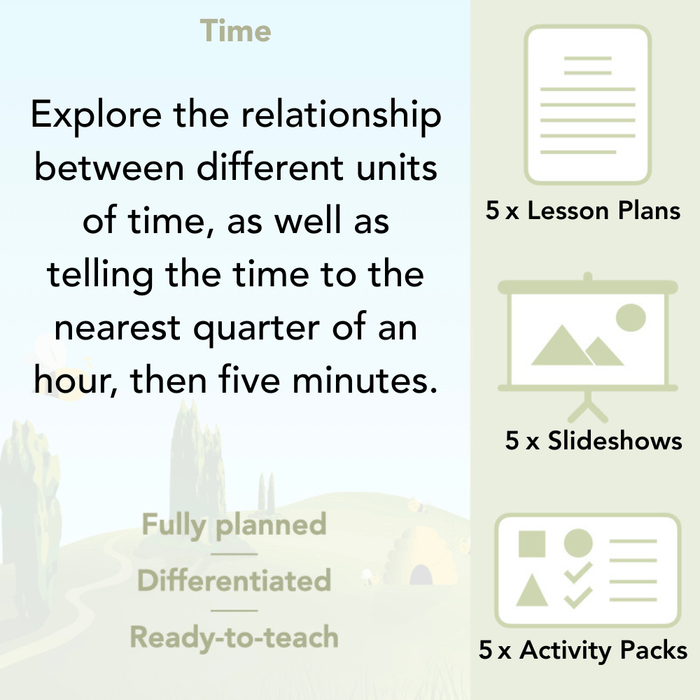 Time

Explore the relationship between different units of time, as well as telling the time to the nearest quarter of an hour, then five minutes.

Fully planned

Differentiated

Ready-to-teach

5 x Lesson Plans

5 x Slideshows

5 x Activity Packs